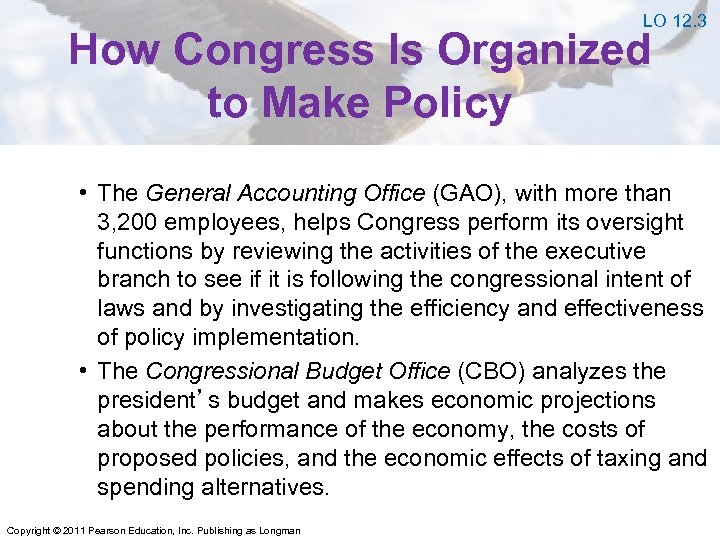 LO 12.3

How Congress Is Organized to Make Policy

• The General Accounting Office (GAO), with more than 3,200 employees, helps Congress perform its oversight functions by reviewing the activities of the executive branch to see if it is following the congressional intent of laws and by investigating the efficiency and effectiveness of policy implementation.
• The Congressional Budget Office (CBO) analyzes the president's budget and makes economic projections about the performance of the economy, the costs of proposed policies, and the economic effects of taxing and spending alternatives.

Copyright © 2011 Pearson Education, Inc. Publishing as Longman